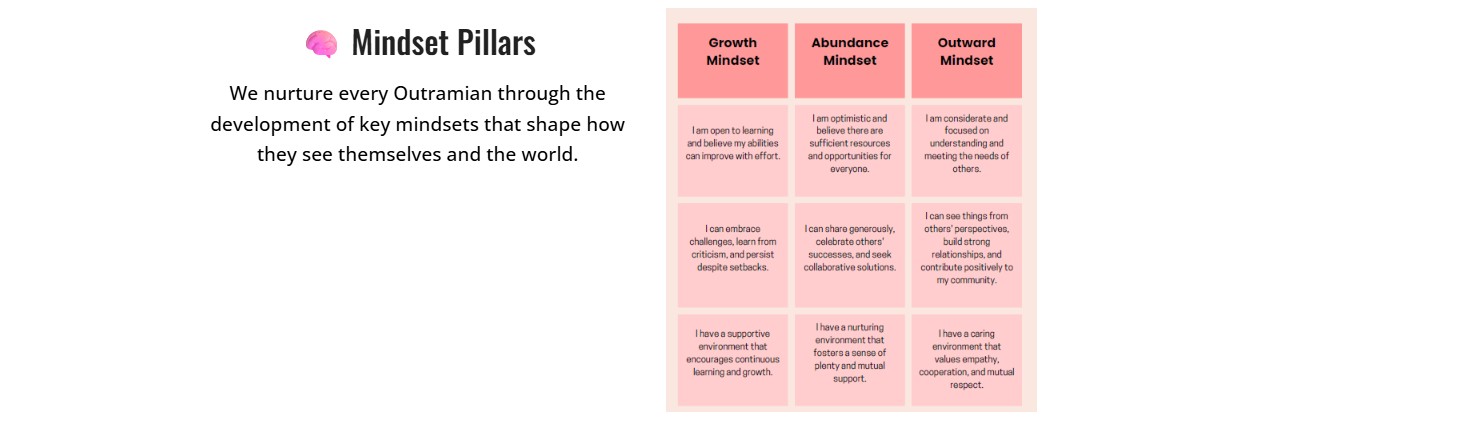 Mindset Pillars

We nurture every Outramian through the development of key mindsets that shape how they see themselves and the world.

| Growth Mindset | Abundance Mindset | Outward Mindset |
|---|---|---|
| I am open to learning and believe my abilities can improve with effort. | I am optimistic and believe there are sufficient resources and opportunities for everyone. | I am considerate and focused on understanding and meeting the needs of others. |
| I can embrace challenges, learn from criticism, and persist despite setbacks. | I can share generously, celebrate others' successes, and seek collaborative solutions. | I can see things from others' perspectives, build strong relationships, and contribute positively to my community. |
| I have a supportive environment that encourages continuous learning and growth. | I have a nurturing environment that fosters a sense of plenty and mutual support. | I have a caring environment that values empathy, cooperation, and mutual respect. |